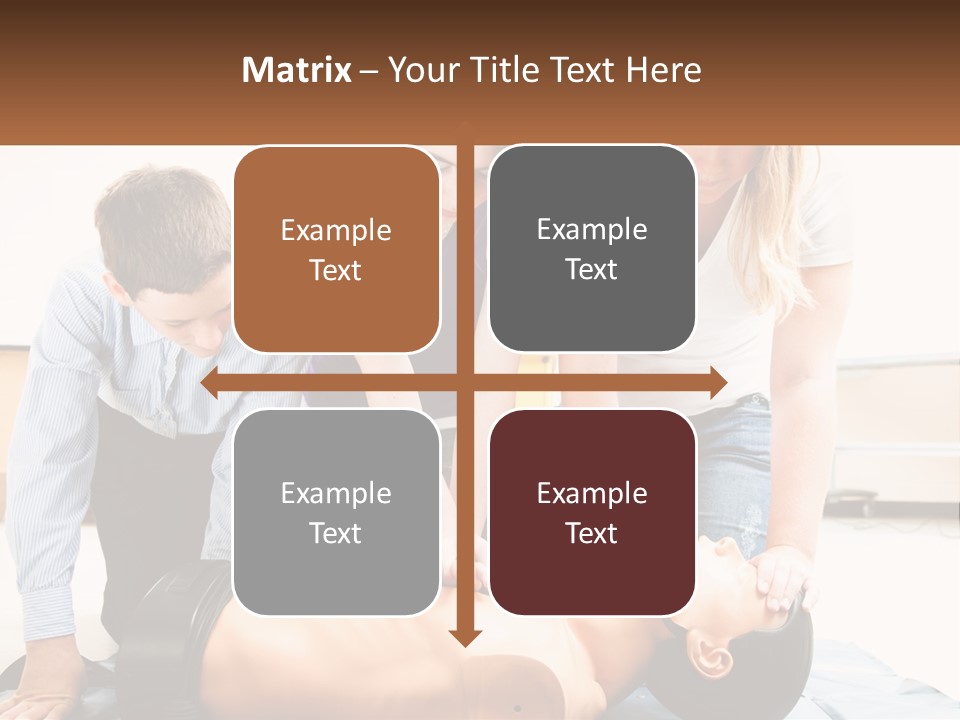 Matrix – Your Title Text Here

Example Text

Example Text

Example Text

Example Text